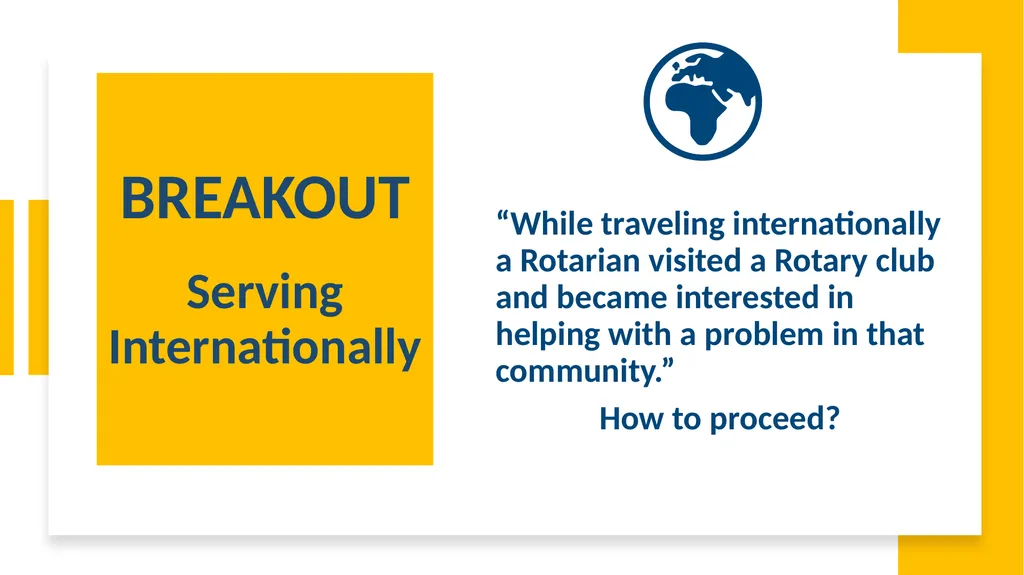 BREAKOUT

Serving Internationally

“While traveling internationally a Rotarian visited a Rotary club and became interested in helping with a problem in that community.”

How to proceed?